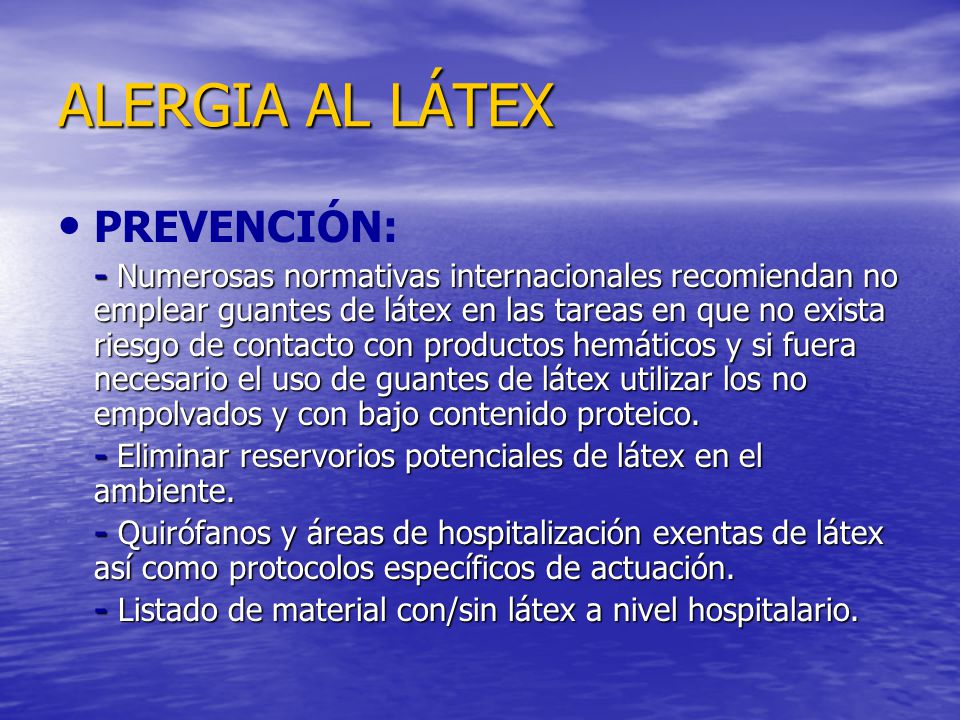 ALERGIA AL LÁTEX

• PREVENCIÓN:

- Numerosas normativas internacionales recomiendan no emplear guantes de látex en las tareas en que no exista riesgo de contacto con productos hemáticos y si fuera necesario el uso de guantes de látex utilizar los no empolvados y con bajo contenido proteico.

- Eliminar reservorios potenciales de látex en el ambiente.

- Quirófanos y áreas de hospitalización exentas de látex así como protocolos específicos de actuación.

- Listado de material con/sin látex a nivel hospitalario.